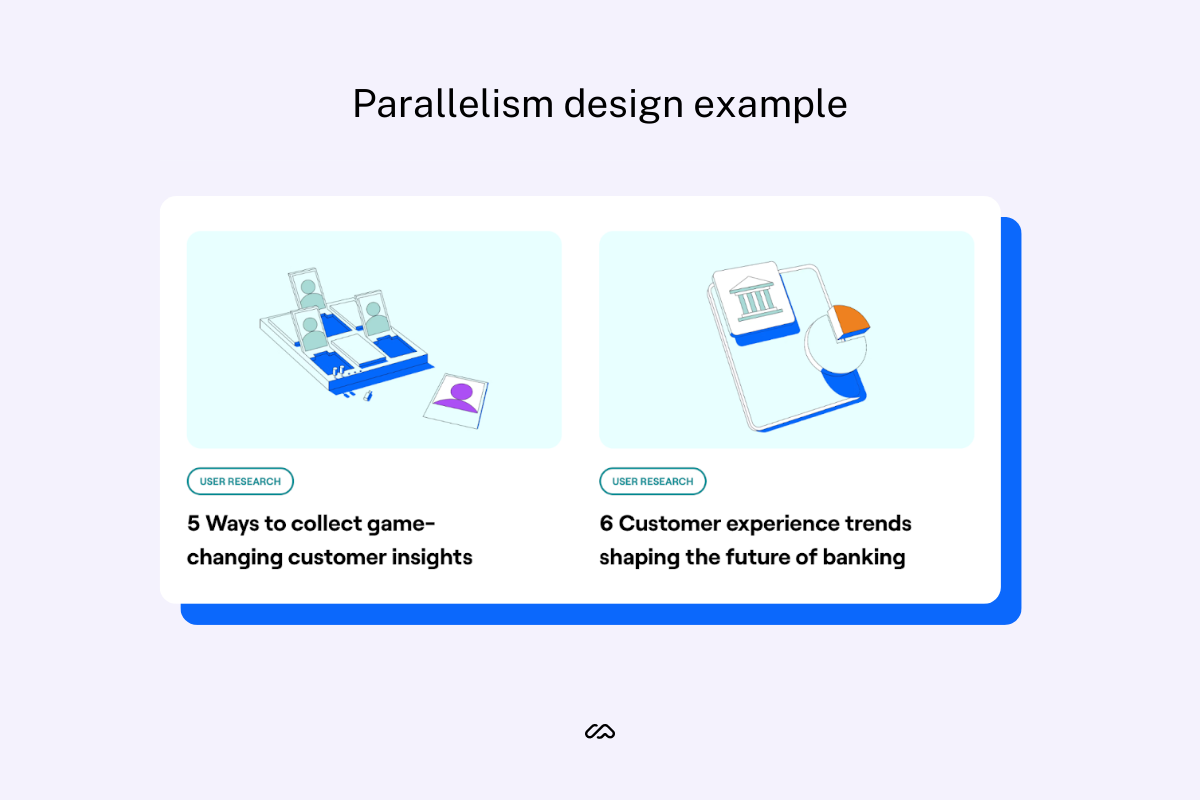 Parallelism design example

USER RESEARCH

5 Ways to collect game-changing customer insights

USER RESEARCH

6 Customer experience trends shaping the future of banking